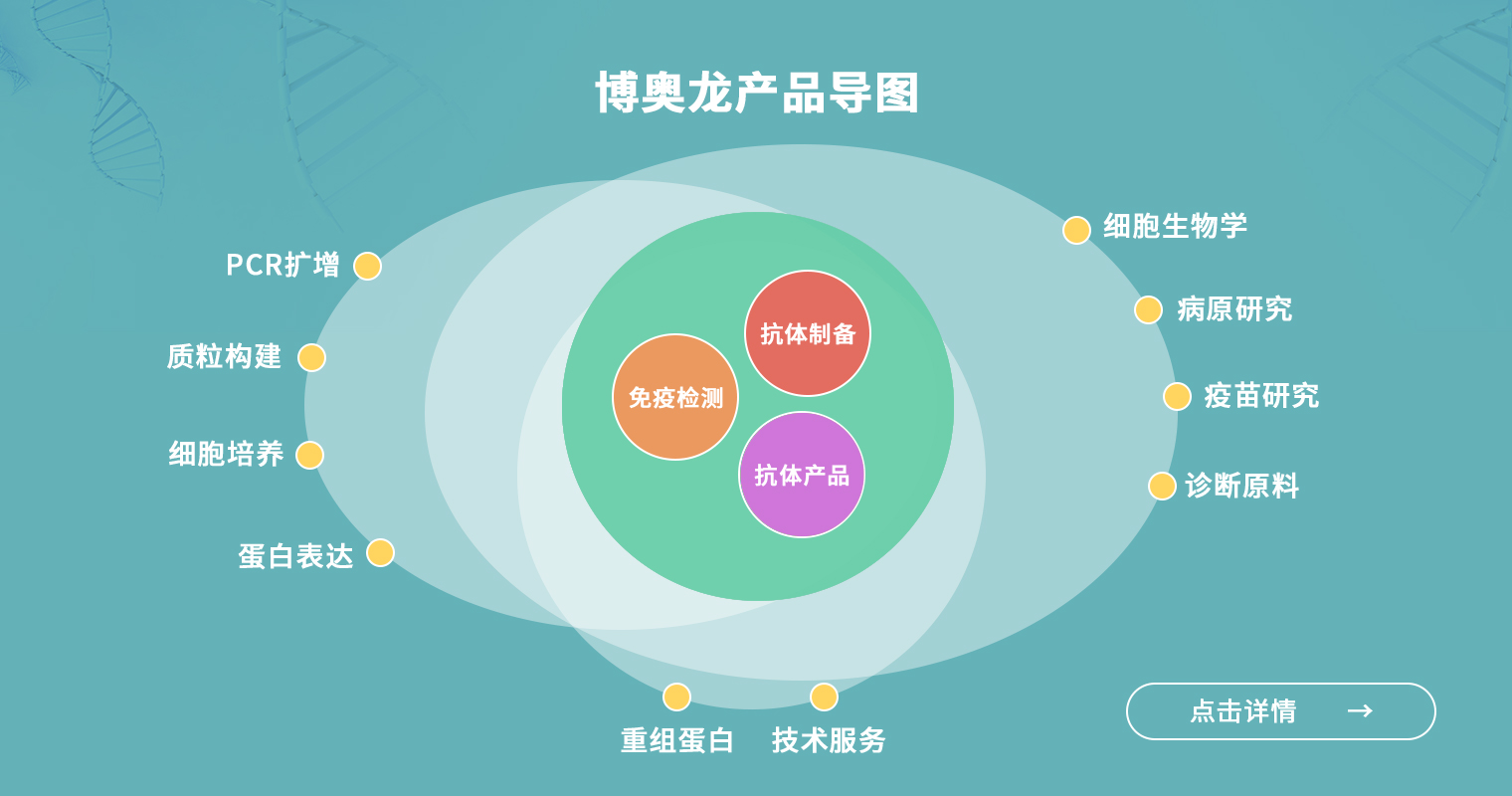 博奥龙产品导图

PCR扩增

质粒构建

细胞培养

蛋白表达

抗体制备

免疫检测

抗体产品

细胞生物学

病原研究

疫苗研究

诊断原料

重组蛋白

技术服务

点击详情 →